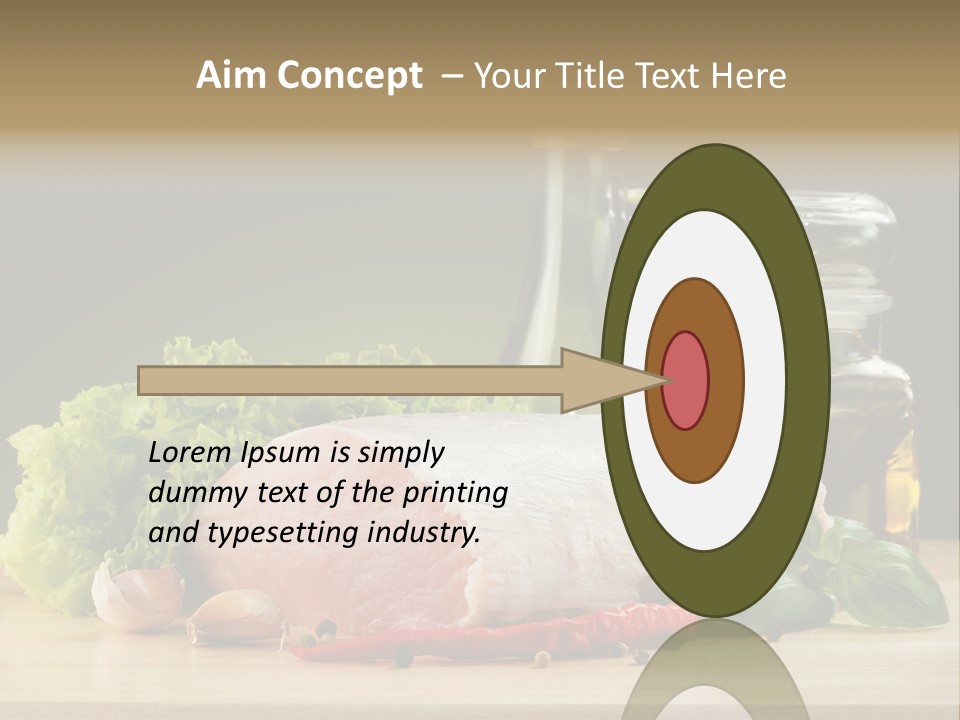 Aim Concept – Your Title Text Here

Lorem Ipsum is simply dummy text of the printing and typesetting industry.